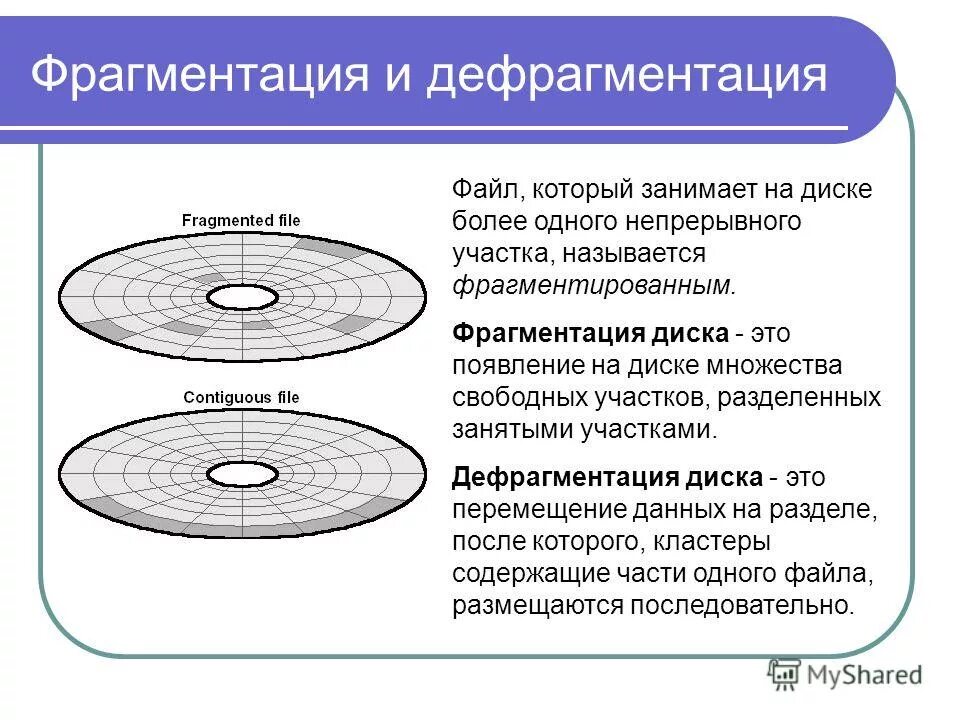 Фрагментация и дефрагментация

Fragmented file

Contiguous file

Файл, который занимает на диске более одного непрерывного участка, называется фрагментированным.

Фрагментация диска - это появление на диске множества свободных участков, разделенных занятыми участками.

Дефрагментация диска - это перемещение данных на разделе, после которого, кластеры содержащие части одного файла, размещаются последовательно.

MyShared